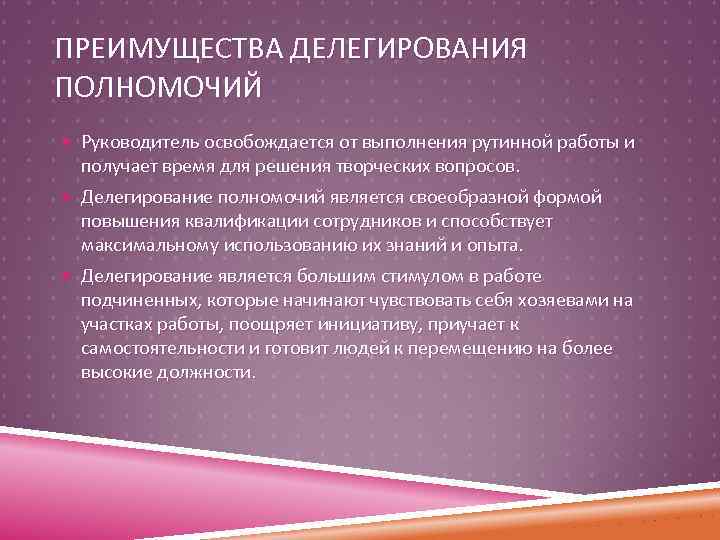 ПРЕИМУЩЕСТВА ДЕЛЕГИРОВАНИЯ ПОЛНОМОЧИЙ

Руководитель освобождается от выполнения рутинной работы и получает время для решения творческих вопросов.

Делегирование полномочий является своеобразной формой повышения квалификации сотрудников и способствует максимальному использованию их знаний и опыта.

Делегирование является большим стимулом в работе подчиненных, которые начинают чувствовать себя хозяевами на участках работы, поощряет инициативу, приучает к самостоятельности и готовит людей к перемещению на более высокие должности.